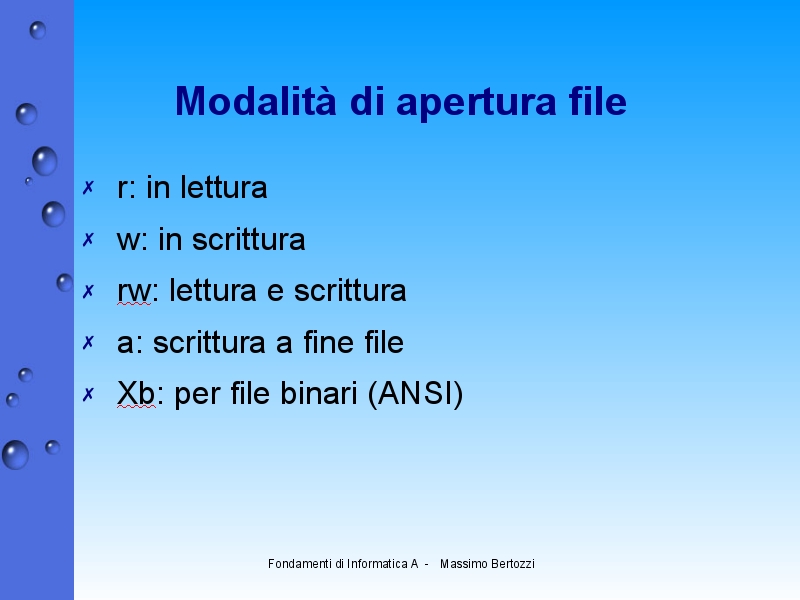 Modalità di apertura file

✗ r: in lettura
✗ w: in scrittura
✗ rw: lettura e scrittura
✗ a: scrittura a fine file
✗ Xb: per file binari (ANSI)

Fondamenti di Informatica A - Massimo Bertozzi